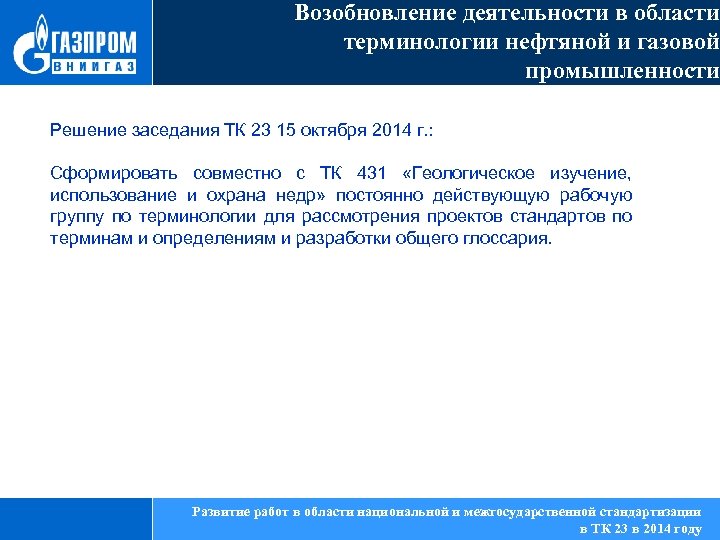 ГАЗПРОМ
ВНИИГАЗ

Возобновление деятельности в области терминологии нефтяной и газовой промышленности

Решение заседания ТК 23 15 октября 2014 г.:

Сформировать совместно с ТК 431 «Геологическое изучение, использование и охрана недр» постоянно действующую рабочую группу по терминологии для рассмотрения проектов стандартов по терминам и определениям и разработки общего глоссария.

Развитие работ в области национальной и межгосударственной стандартизации в ТК 23 в 2014 году